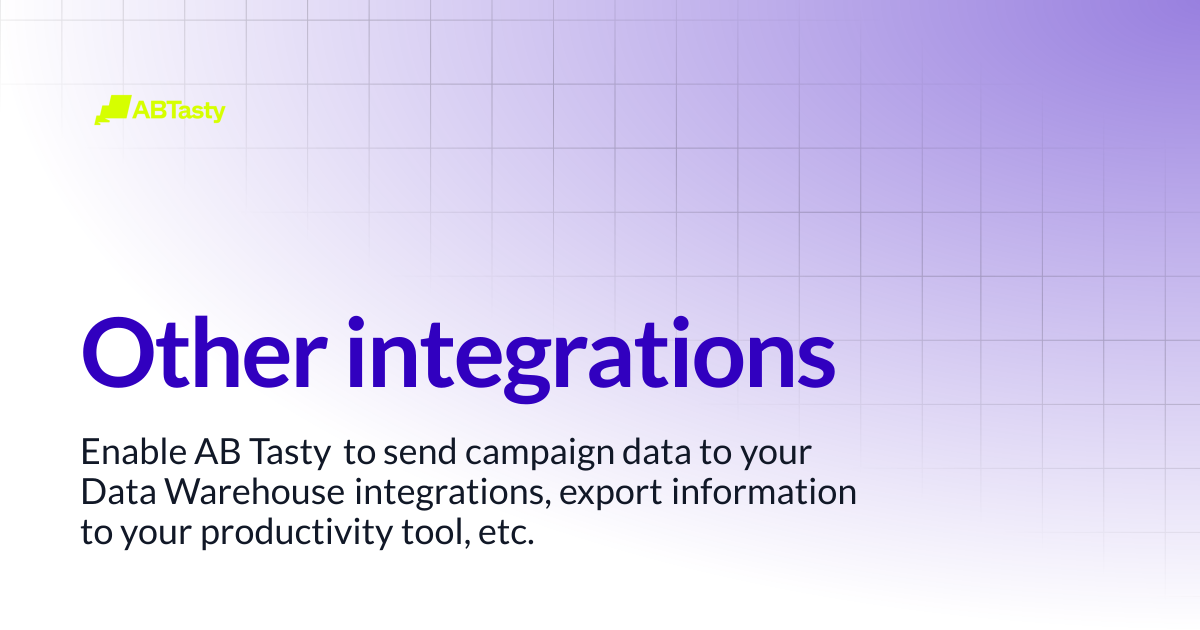 ABTasty

Other integrations

Enable AB Tasty to send campaign data to your Data Warehouse integrations, export information to your productivity tool, etc.